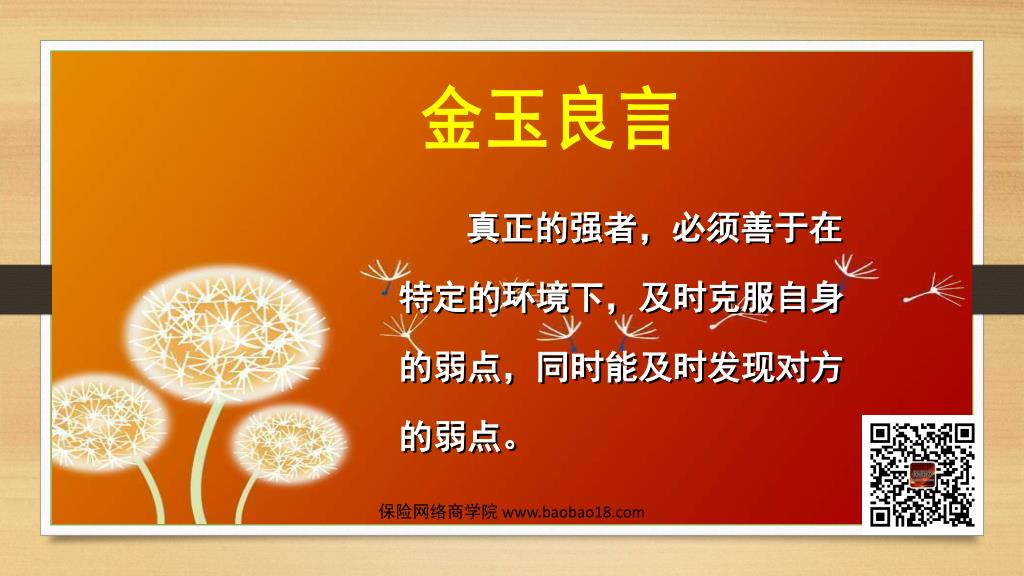 金玉良言

真正的强者，必须善于在特定的环境下，及时克服自身的弱点，同时能及时发现对方的弱点。

保险网络商学院 www.baobao18.com